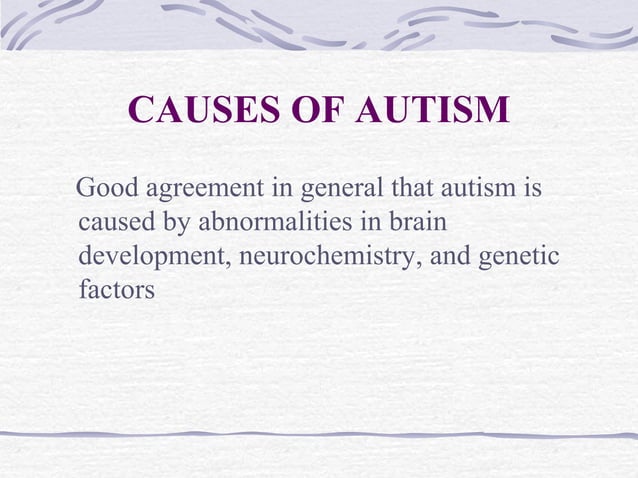 CAUSES OF AUTISM

Good agreement in general that autism is caused by abnormalities in brain development, neurochemistry, and genetic factors